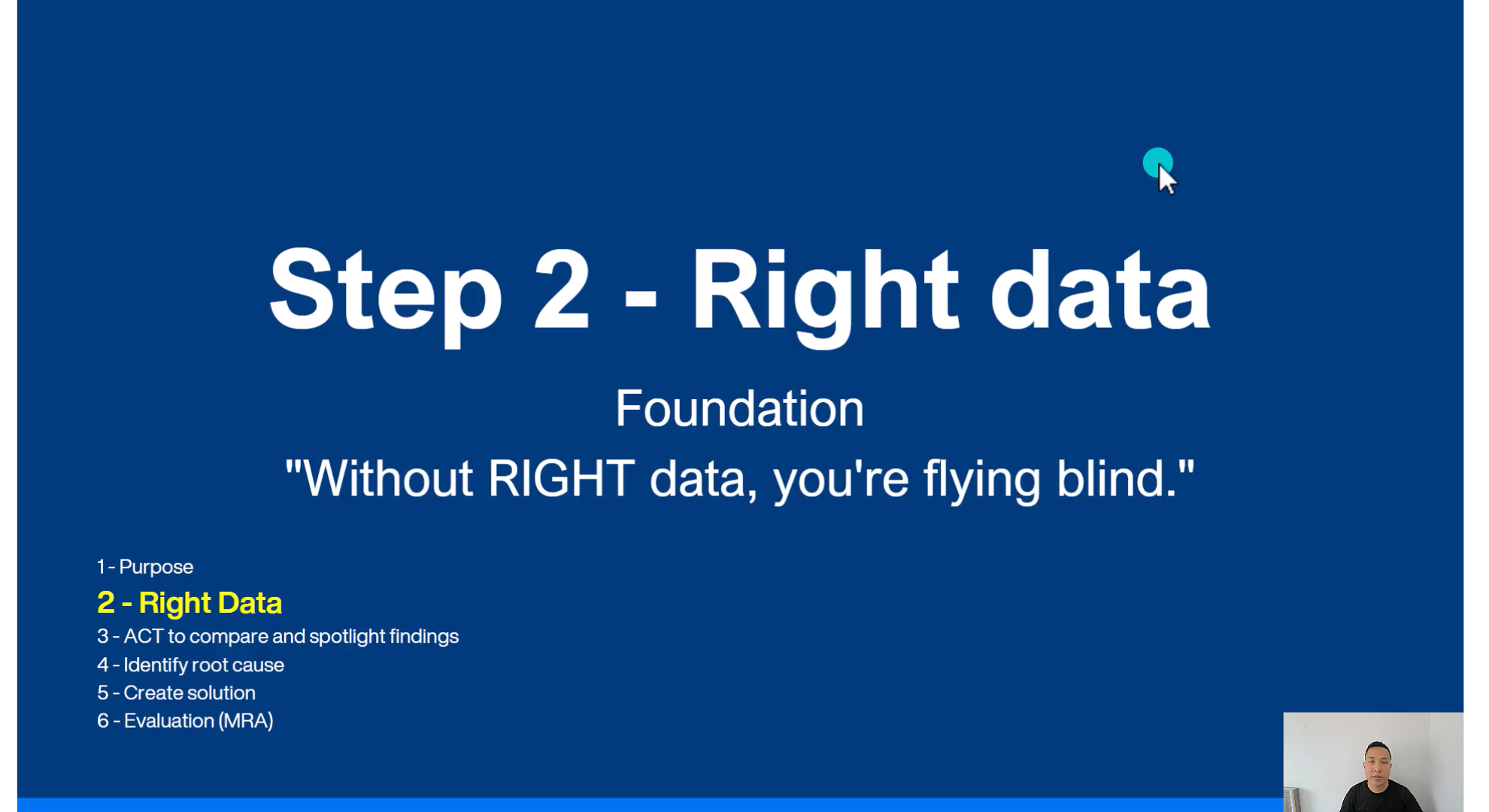 Step 2 - Right data

Foundation

"Without RIGHT data, you're flying blind."

1 - Purpose
2 - Right Data
3 - ACT to compare and spotlight findings
4 - Identify root cause
5 - Create solution
6 - Evaluation (MRA)